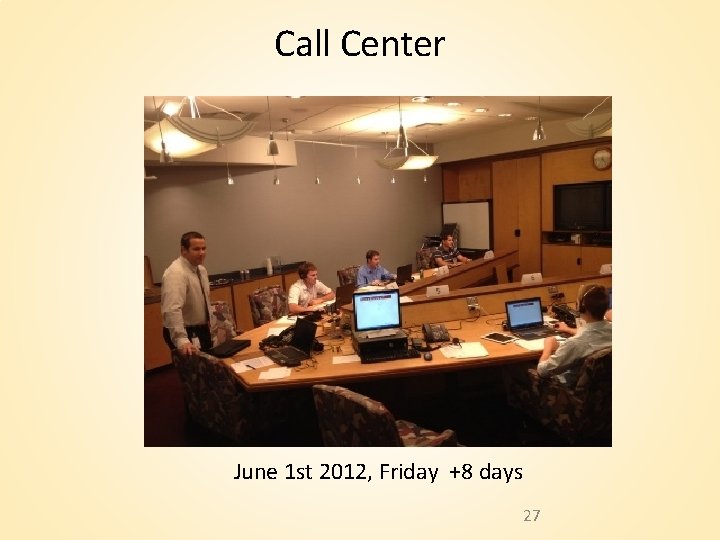 Call Center

June 1st 2012, Friday +8 days

27